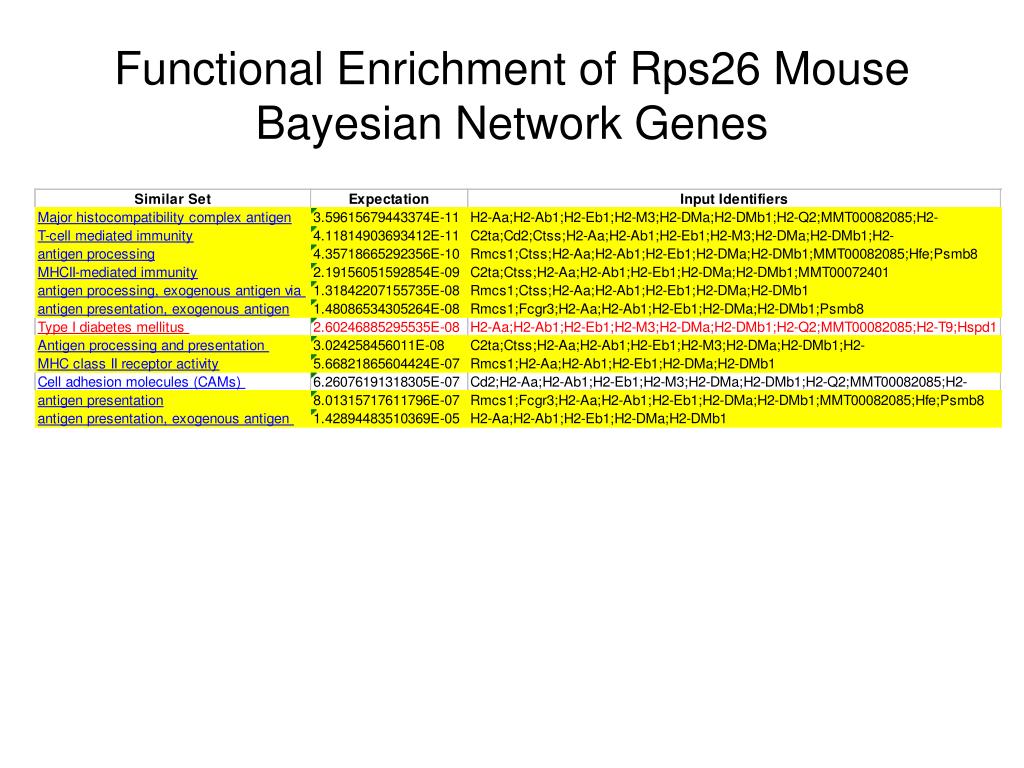 Functional Enrichment of Rps26 Mouse Bayesian Network Genes

| Similar Set | Expectation | Input Identifiers |
|---|---|---|
| Major histocompatibility complex antigen | 3.59615679443374E-11 | H2-Aa;H2-Ab1;H2-Eb1;H2-M3;H2-DMa;H2-DMb1;H2-Q2;MMT00082085;H2- |
| T-cell mediated immunity | 4.11814903693412E-11 | C2ta;Cd2;Ctss;H2-Aa;H2-Ab1;H2-Eb1;H2-M3;H2-DMa;H2-DMb1;H2- |
| antigen processing | 4.35718665292356E-10 | Rmcs1;Ctss;H2-Aa;H2-Ab1;H2-Eb1;H2-DMa;H2-DMb1;MMT00082085;Hfe;Psmb8 |
| MHCII-mediated immunity | 2.19156051592854E-09 | C2ta;Ctss;H2-Aa;H2-Ab1;H2-Eb1;H2-DMa;H2-DMb1;MMT00072401 |
| antigen processing, exogenous antigen via | 1.31842207155735E-08 | Rmcs1;Ctss;H2-Aa;H2-Ab1;H2-Eb1;H2-DMa;H2-DMb1 |
| antigen presentation, exogenous antigen | 1.48086534305264E-08 | Rmcs1;Fcgr3;H2-Aa;H2-Ab1;H2-Eb1;H2-DMa;H2-DMb1;Psmb8 |
| Type I diabetes mellitus | 2.60246885295535E-08 | H2-Aa;H2-Ab1;H2-Eb1;H2-M3;H2-DMa;H2-DMb1;H2-Q2;MMT00082085;H2-T9;Hspd1 |
| Antigen processing and presentation | 3.024258456011E-08 | C2ta;Ctss;H2-Aa;H2-Ab1;H2-Eb1;H2-M3;H2-DMa;H2-DMb1;H2- |
| MHC class II receptor activity | 5.66821865604424E-07 | Rmcs1;H2-Aa;H2-Ab1;H2-Eb1;H2-DMa;H2-DMb1 |
| Cell adhesion molecules (CAMs) | 6.26076191318305E-07 | Cd2;H2-Aa;H2-Ab1;H2-Eb1;H2-M3;H2-DMa;H2-DMb1;H2-Q2;MMT00082085;H2- |
| antigen presentation | 8.01315717611796E-07 | Rmcs1;Fcgr3;H2-Aa;H2-Ab1;H2-Eb1;H2-DMa;H2-DMb1;MMT00082085;Hfe;Psmb8 |
| antigen presentation, exogenous antigen | 1.42894483510369E-05 | H2-Aa;H2-Ab1;H2-Eb1;H2-DMa;H2-DMb1 |